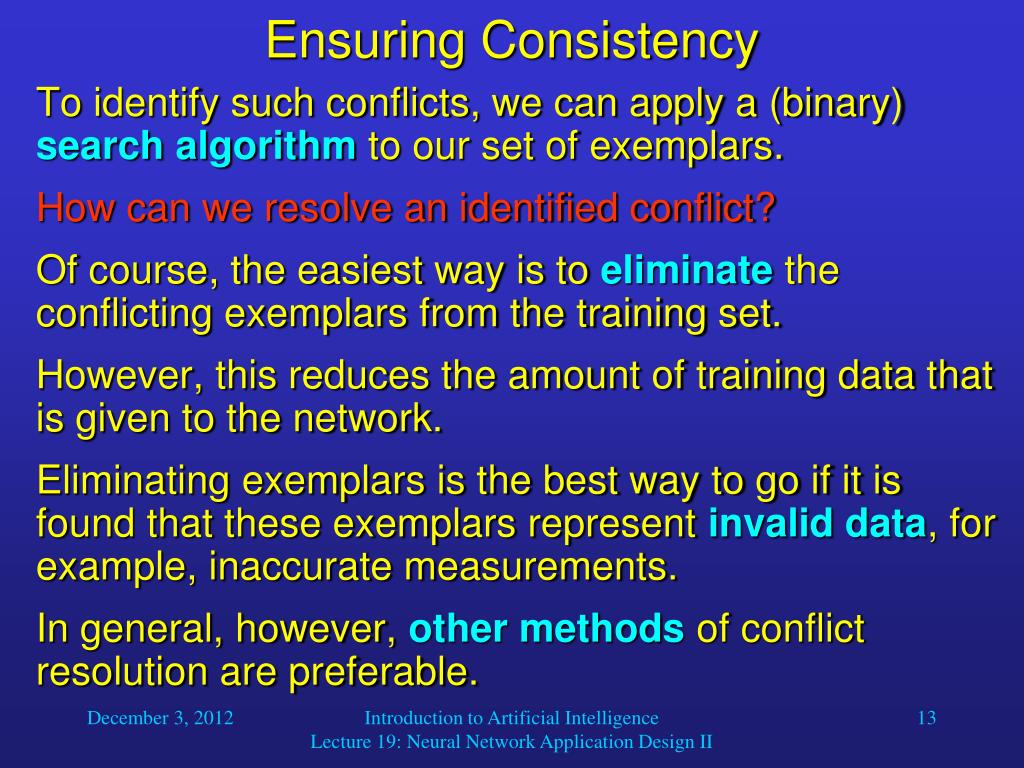 Ensuring Consistency

To identify such conflicts, we can apply a (binary) search algorithm to our set of exemplars.

How can we resolve an identified conflict?

Of course, the easiest way is to eliminate the conflicting exemplars from the training set.

However, this reduces the amount of training data that is given to the network.

Eliminating exemplars is the best way to go if it is found that these exemplars represent invalid data, for example, inaccurate measurements.

In general, however, other methods of conflict resolution are preferable.

December 3, 2012

Introduction to Artificial Intelligence
Lecture 19: Neural Network Application Design II

13